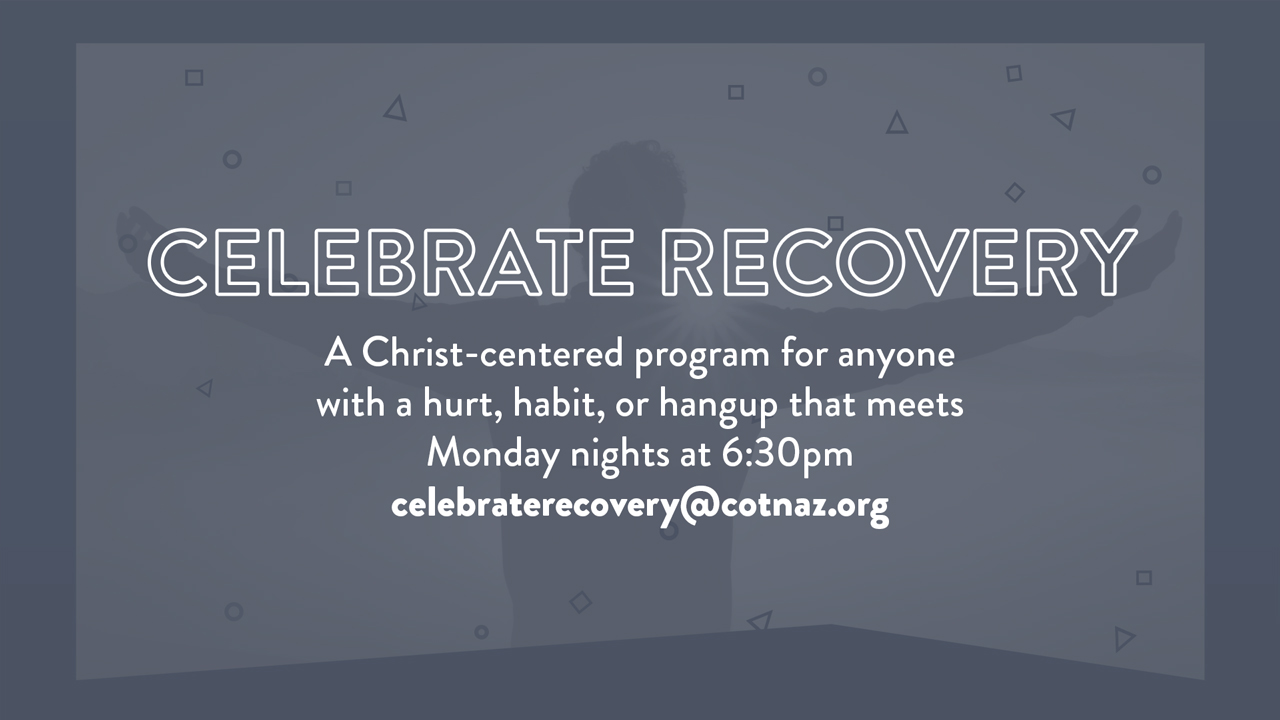 CELEBRATE RECOVERY

A Christ-centered program for anyone with a hurt, habit, or hangup that meets Monday nights at 6:30pm
celebraterecovery@cotnaz.org